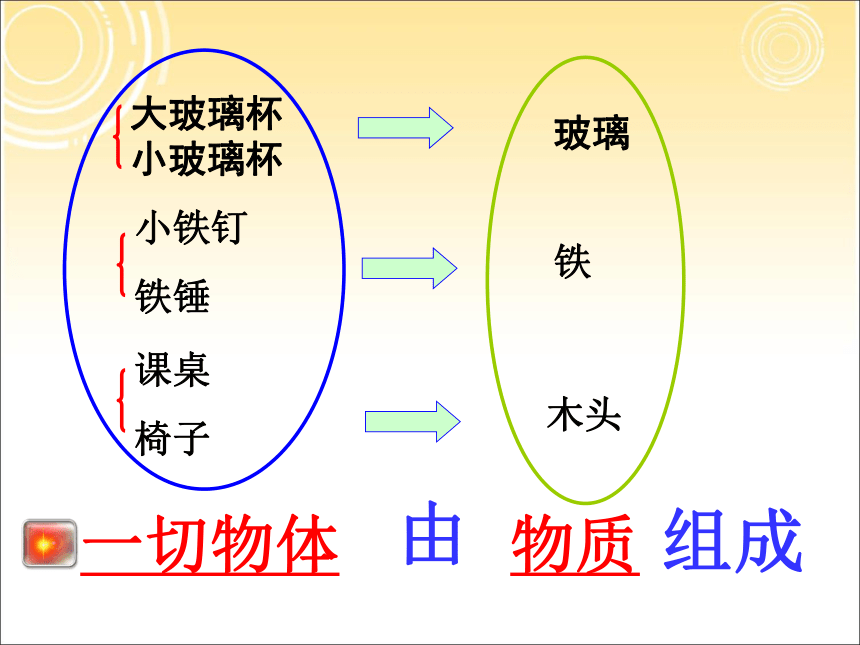 大玻璃杯
小玻璃杯

小铁钉
铁锤

课桌
椅子

玻璃

铁

木头

一切物体 由 物质 组成